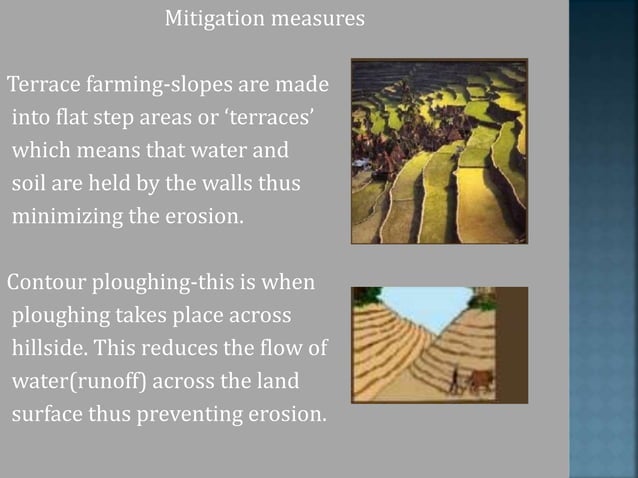 Mitigation measures

Terrace farming-slopes are made into flat step areas or ‘terraces’ which means that water and soil are held by the walls thus minimizing the erosion.

Contour ploughing-this is when ploughing takes place across hillside. This reduces the flow of water(runoff) across the land surface thus preventing erosion.